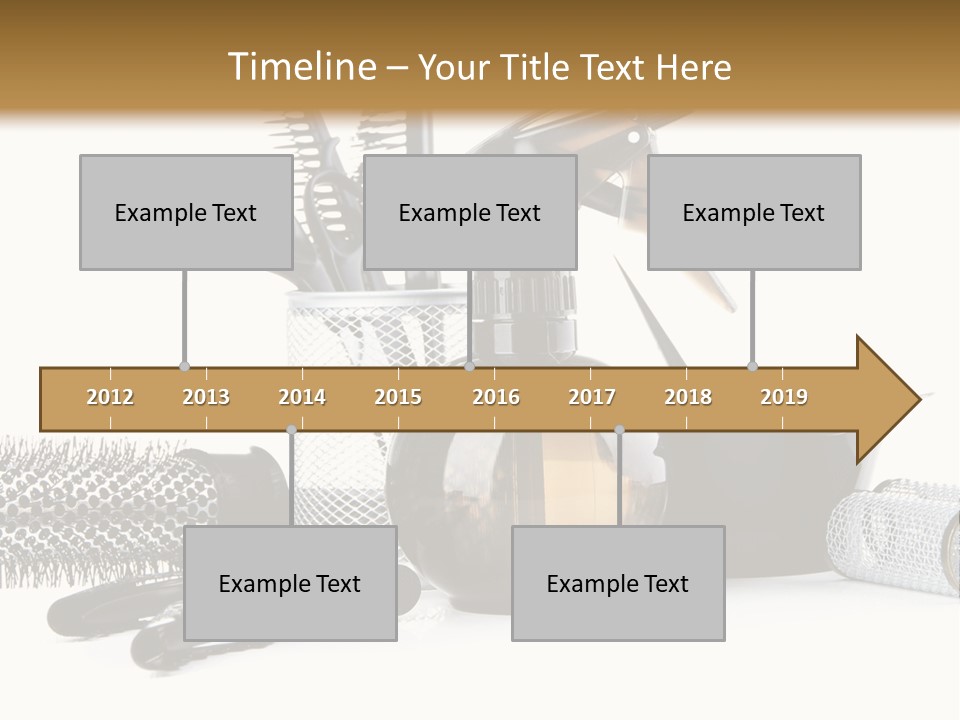 Timeline – Your Title Text Here

Example Text

Example Text

Example Text

2012 2013 2014 2015 2016 2017 2018 2019

Example Text

Example Text